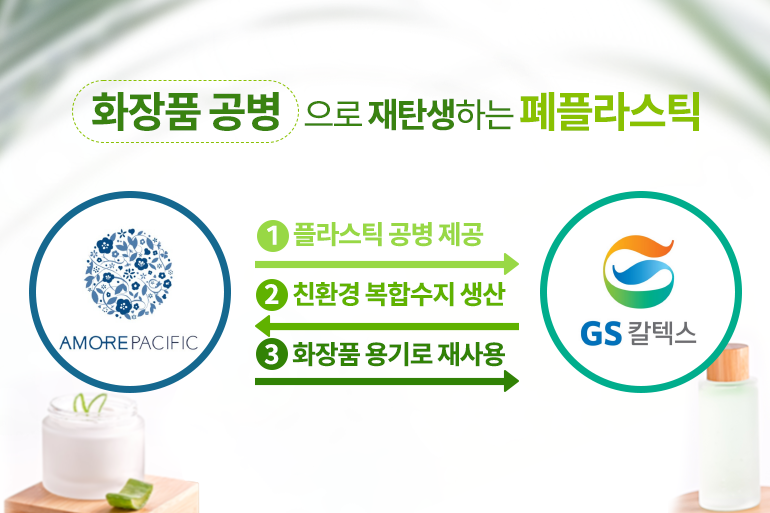 화장품 공병 으로 재탄생하는 폐플라스틱

AMOREPACIFIC

1 플라스틱 공병 제공

2 친환경 복합수지 생산

3 화장품 용기로 재사용

GS 칼텍스